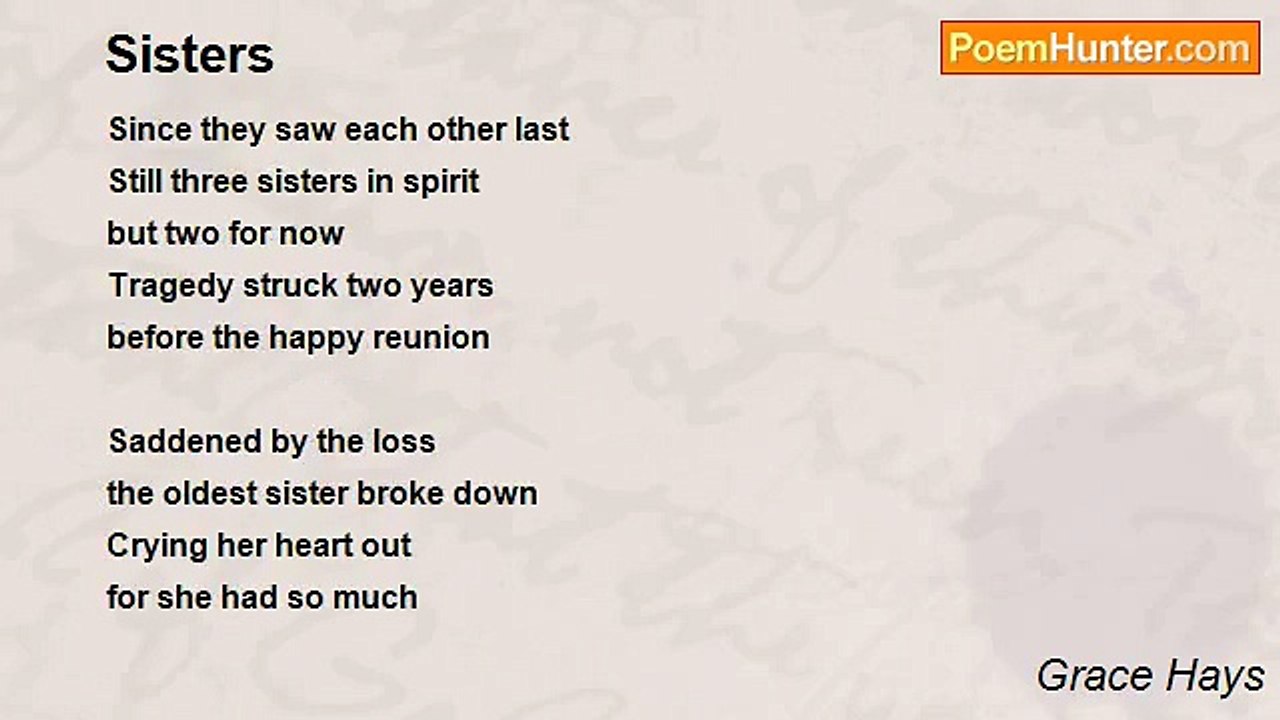 Sisters

PoemHunter.com

Since they saw each other last
Still three sisters in spirit
but two for now
Tragedy struck two years
before the happy reunion

Saddened by the loss
the oldest sister broke down
Crying her heart out
for she had so much

Grace Hays